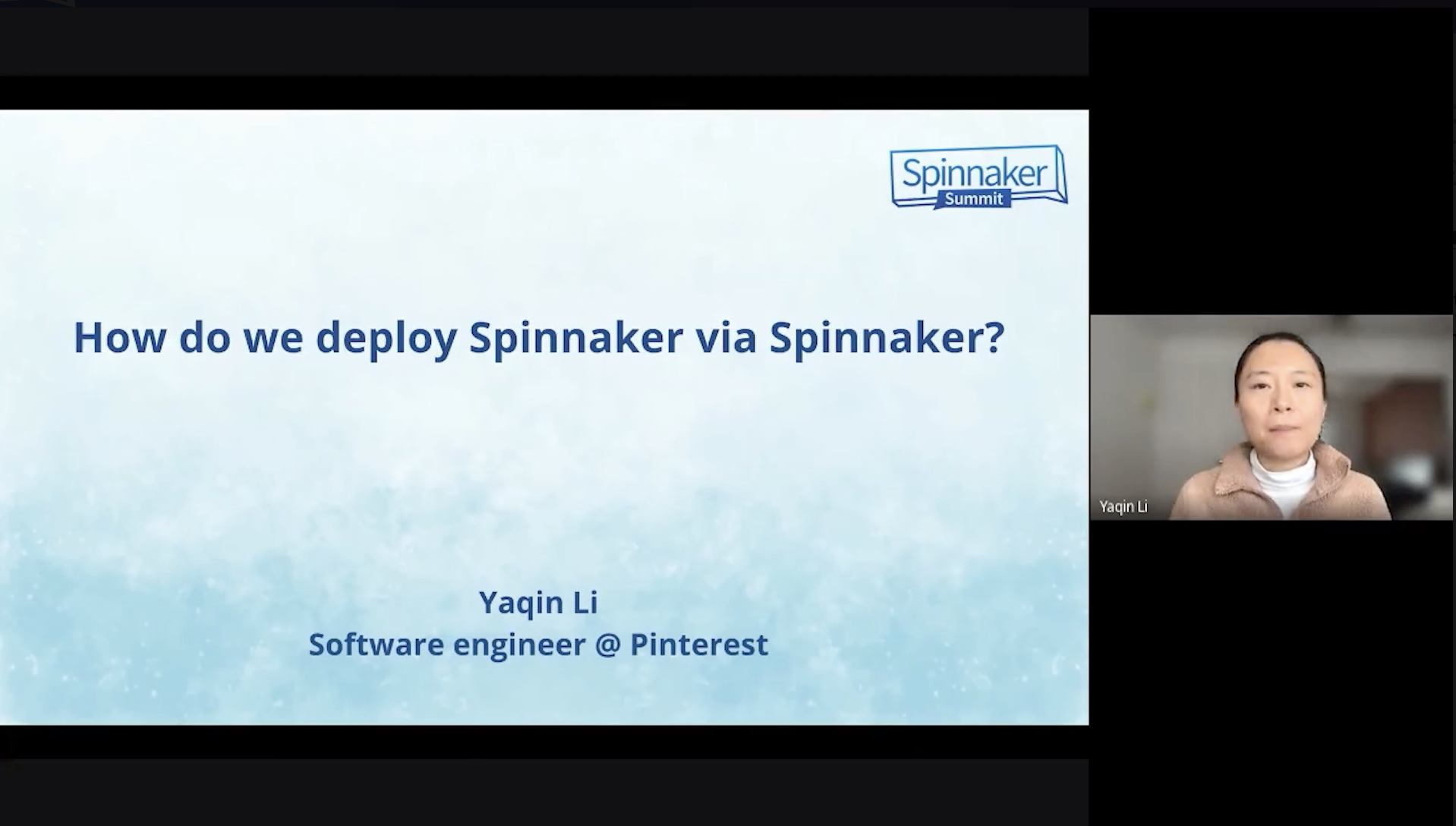 Spinnaker
Summit

How do we deploy Spinnaker via Spinnaker?

Yaqin Li
Software engineer @ Pinterest

Yaqin Li